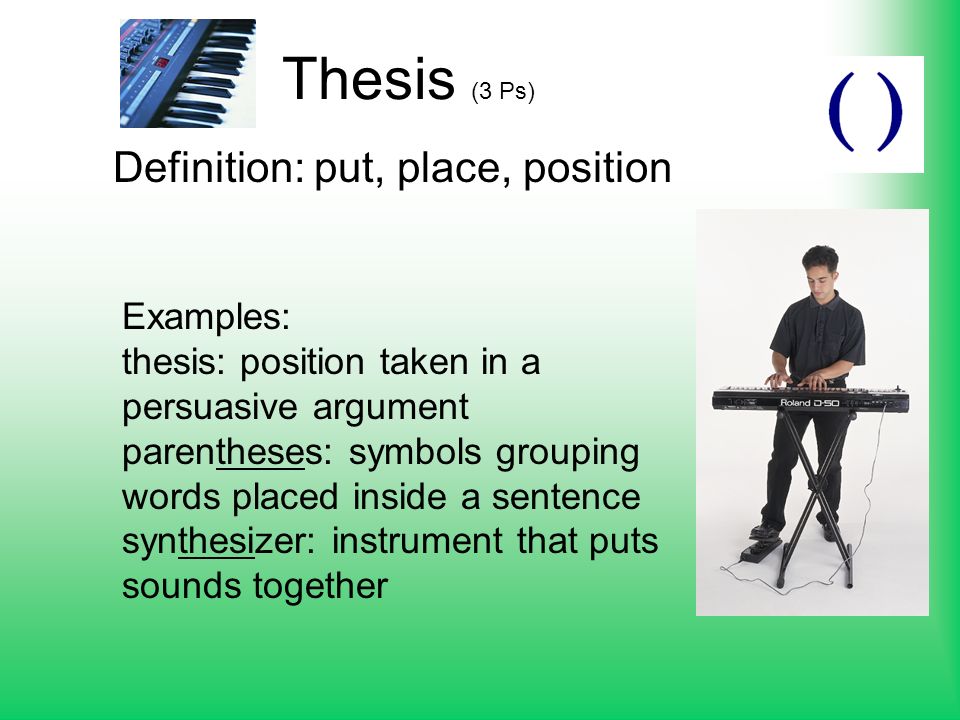 Thesis (3 Ps)

( )

Definition: put, place, position

Examples:
thesis: position taken in a persuasive argument
parentheses: symbols grouping words placed inside a sentence
synthesizer: instrument that puts sounds together

Roland D-50